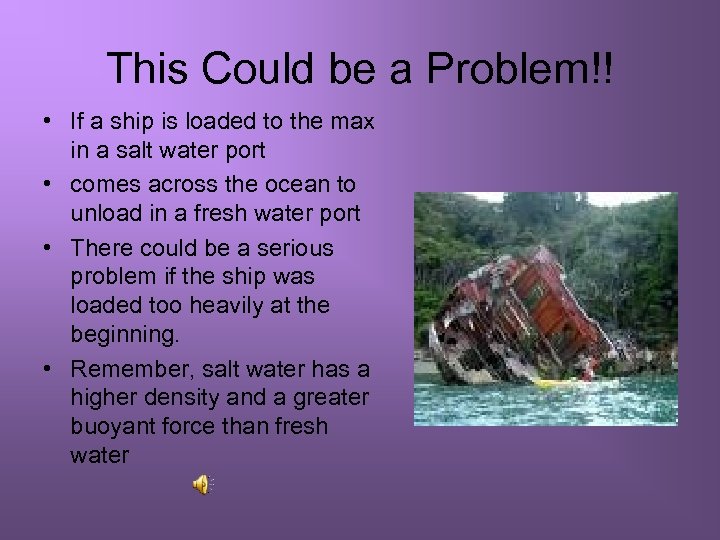 This Could be a Problem!!

• If a ship is loaded to the max in a salt water port

• comes across the ocean to unload in a fresh water port

• There could be a serious problem if the ship was loaded too heavily at the beginning.

• Remember, salt water has a higher density and a greater buoyant force than fresh water